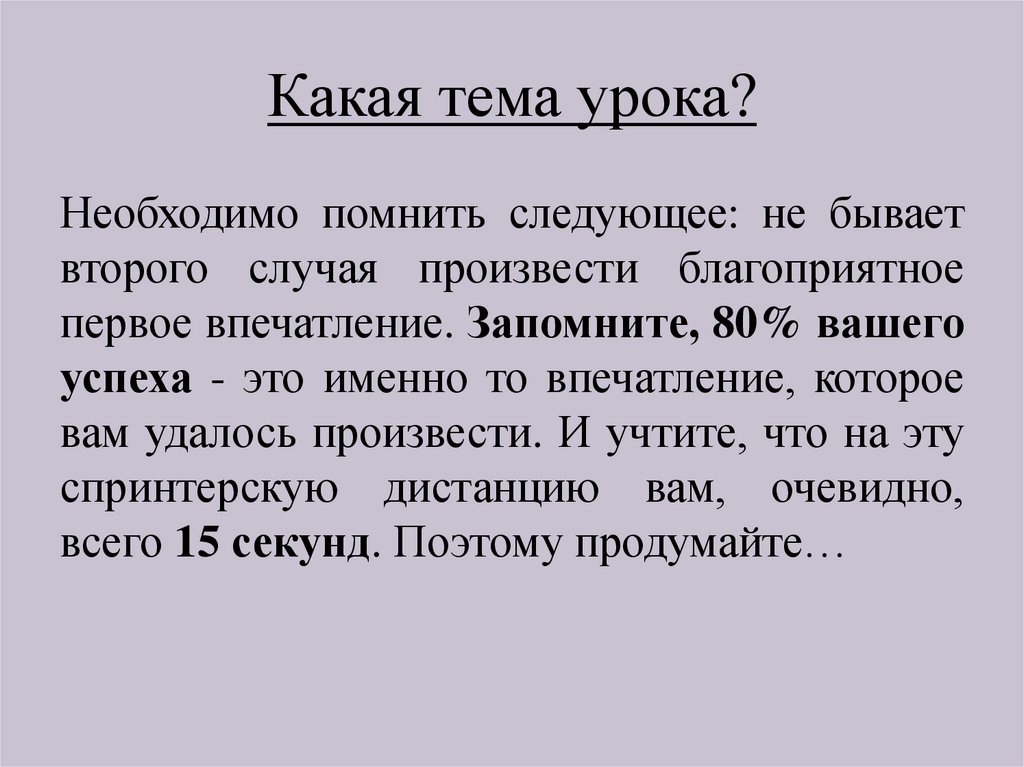 Какая тема урока?

Необходимо помнить следующее: не бывает второго случая произвести благоприятное первое впечатление. Запомните, 80% вашего успеха - это именно то впечатление, которое вам удалось произвести. И учтите, что на эту спринтерскую дистанцию вам, очевидно, всего 15 секунд. Поэтому продумайте…